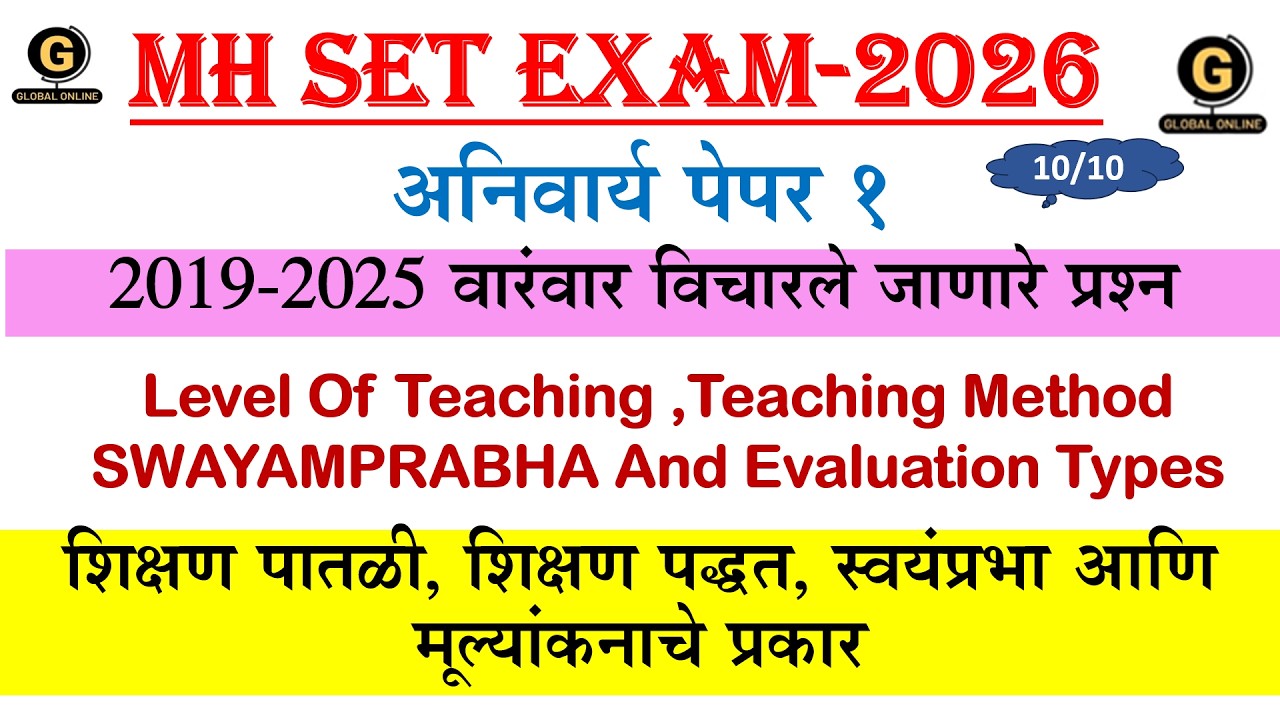 G
GLOBAL ONLINE

MH SET EXAM-2026

G
GLOBAL ONLINE

अनिवार्य पेपर १

10/10

2019-2025 वारंवार विचारले जाणारे प्रश्न

Level Of Teaching ,Teaching Method SWAYAMPRABHA And Evaluation Types

शिक्षण पातळी, शिक्षण पद्धत, स्वयंप्रभा आणि मूल्यांकनाचे प्रकार